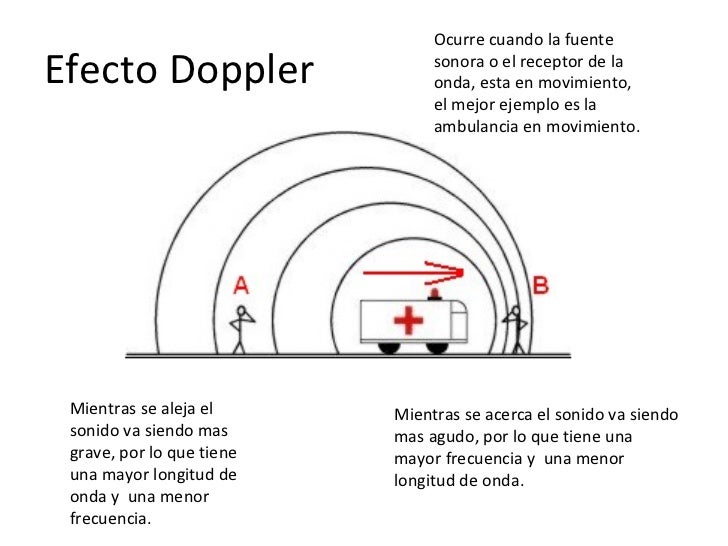 Efecto Doppler

Ocurre cuando la fuente sonora o el receptor de la onda, esta en movimiento, el mejor ejemplo es la ambulancia en movimiento.

A

B

Mientras se aleja el sonido va siendo mas grave, por lo que tiene una mayor longitud de onda y una menor frecuencia.

Mientras se acerca el sonido va siendo mas agudo, por lo que tiene una mayor frecuencia y una menor longitud de onda.